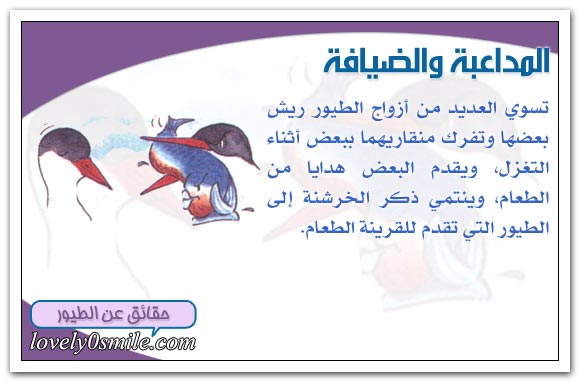 المداعبة والضيافة

تسوي العديد من أزواج الطيور ريش بعضها وتفرك منقاريهما ببعض أثناء التغزل، ويقدم البعض هدايا من الطعام، وينتمي ذكر الخرشنة إلى الطيور التي تقدم للقرينة الطعام.

حقائق عن الطيور

lovely0smile.com